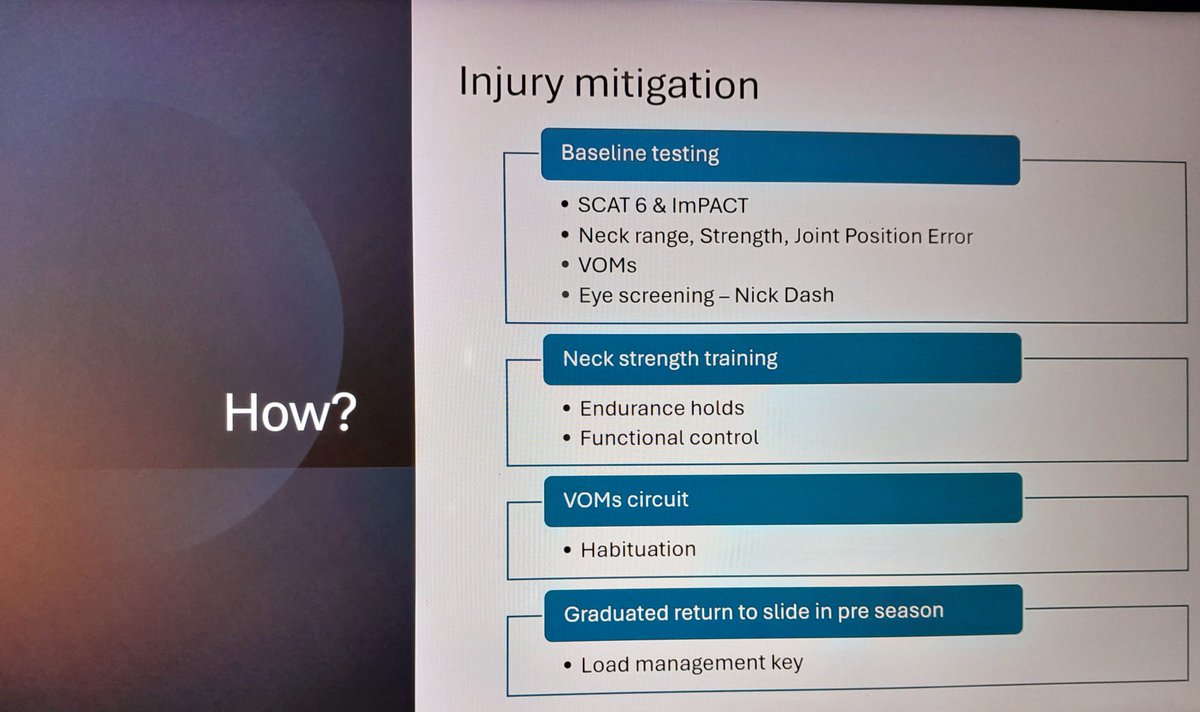 How?

Injury mitigation

Baseline testing

• SCAT 6 & ImPACT
• Neck range, Strength, Joint Position Error
• VOMs
• Eye screening – Nick Dash

Neck strength training

• Endurance holds
• Functional control

VOMs circuit

• Habituation

Graduated return to slide in pre season

• Load management key